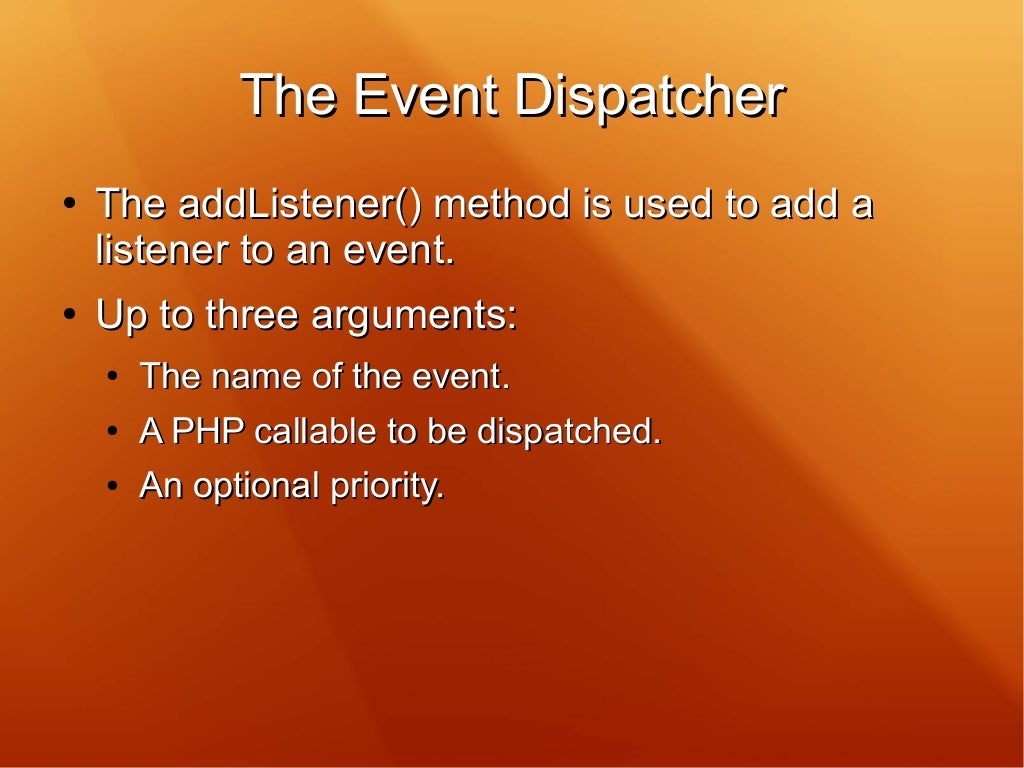 The Event Dispatcher

• The addListener() method is used to add a listener to an event.
• Up to three arguments:
  • The name of the event.
  • A PHP callable to be dispatched.
  • An optional priority.